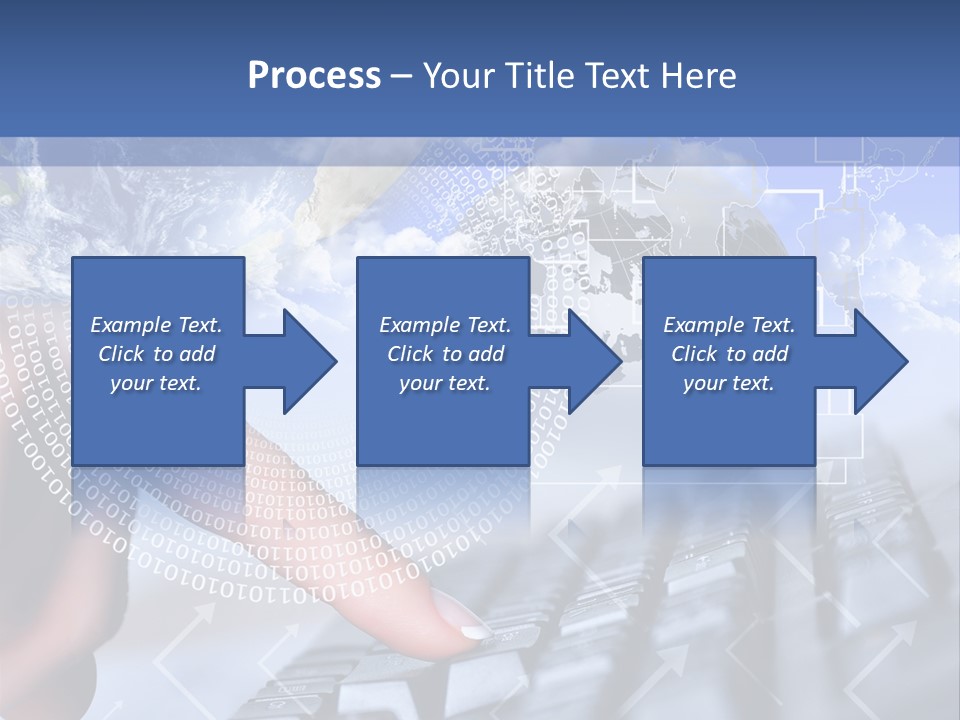 Process – Your Title Text Here

Example Text. Click to add your text.

Example Text. Click to add your text.

Example Text. Click to add your text.